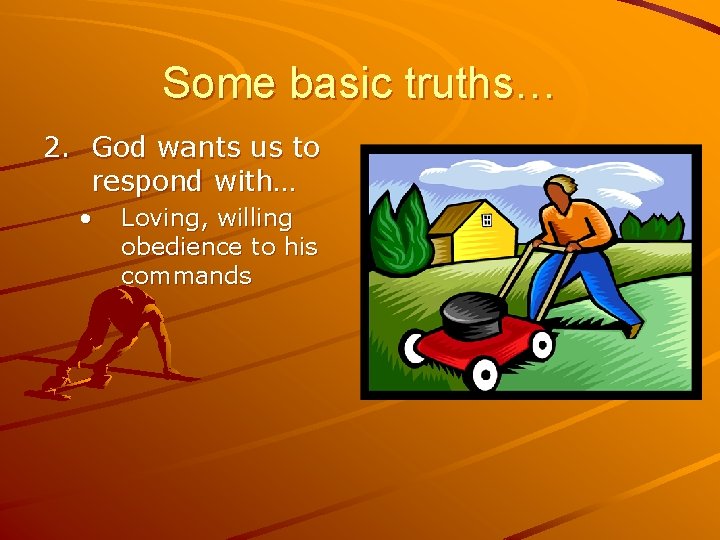 Some basic truths…

2. God wants us to respond with…
• Loving, willing obedience to his commands